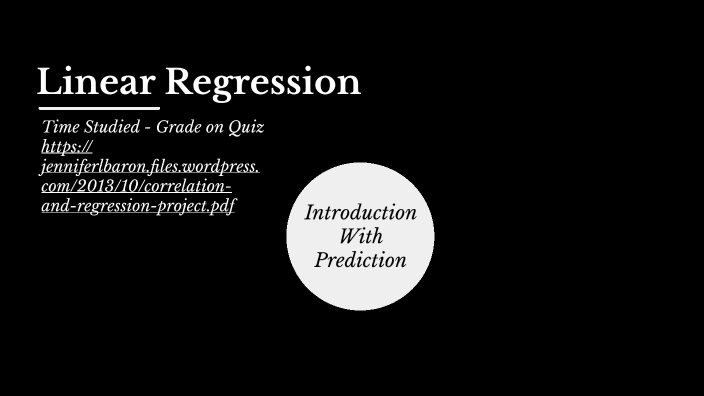 Linear Regression

Time Studied - Grade on Quiz
https://jenniferlbaron.files.wordpress.com/2013/10/correlation-and-regression-project.pdf

Introduction With Prediction